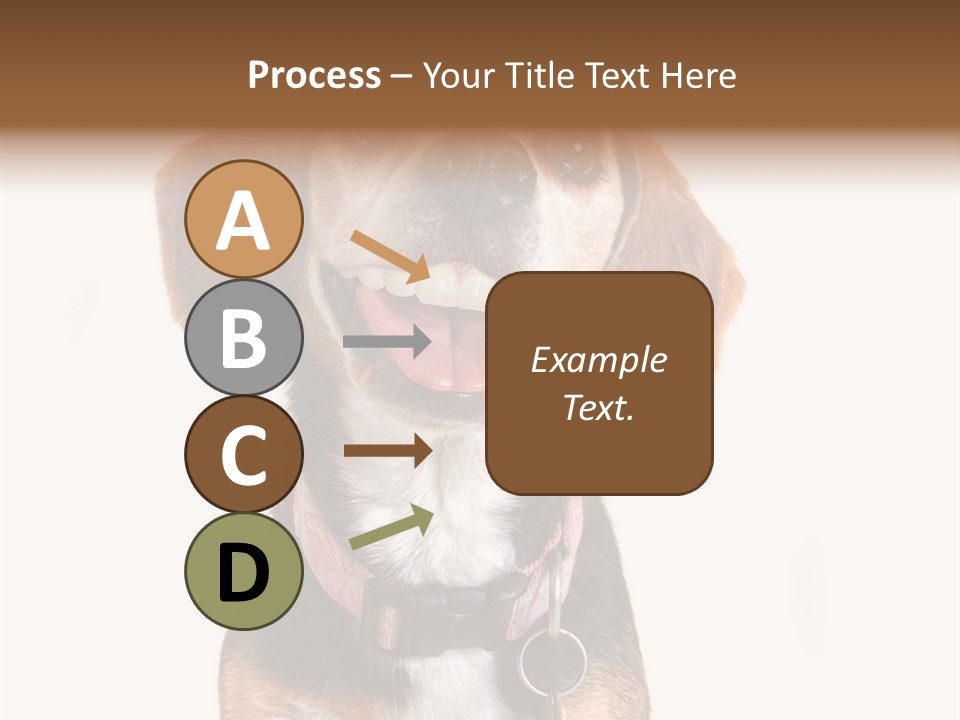 Process – Your Title Text Here

A

B

C

D

Example Text.